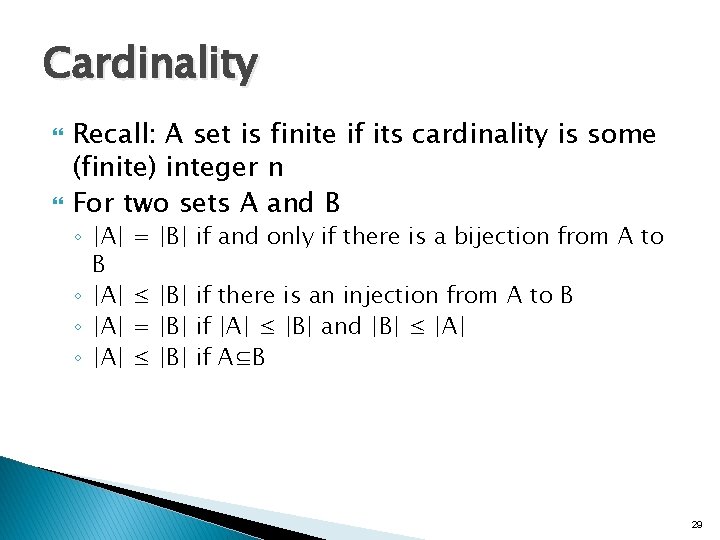 Cardinality

Recall: A set is finite if its cardinality is some (finite) integer n

For two sets A and B

◦ $|A| = |B|$ if and only if there is a bijection from A to B

◦ $|A| \leq |B|$ if there is an injection from A to B

◦ $|A| = |B|$ if $|A| \leq |B|$ and $|B| \leq |A|$

◦ $|A| \leq |B|$ if $A \subseteq B$

29